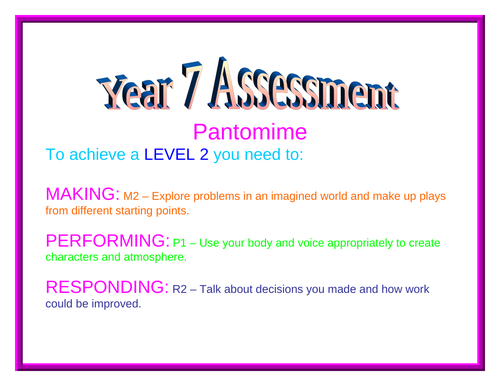 Year 7 Assessment

Pantomime

To achieve a LEVEL 2 you need to:

MAKING: M2 – Explore problems in an imagined world and make up plays from different starting points.

PERFORMING: P1 – Use your body and voice appropriately to create characters and atmosphere.

RESPONDING: R2 – Talk about decisions you made and how work could be improved.